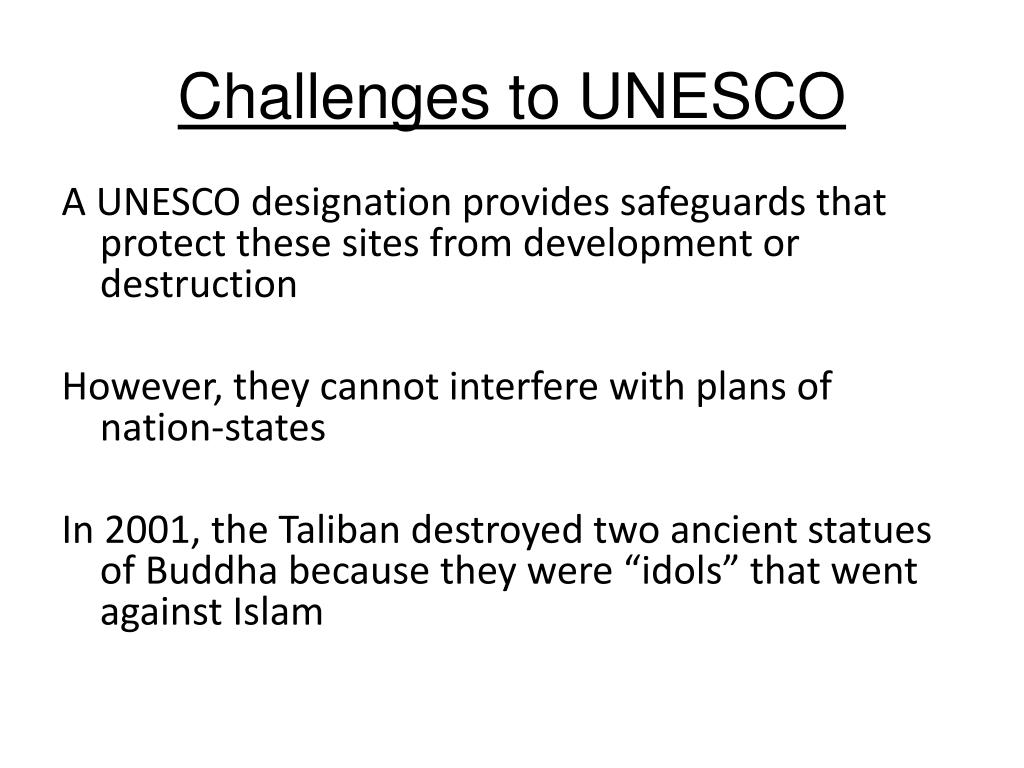 Challenges to UNESCO

A UNESCO designation provides safeguards that protect these sites from development or destruction

However, they cannot interfere with plans of nation-states

In 2001, the Taliban destroyed two ancient statues of Buddha because they were “idols” that went against Islam